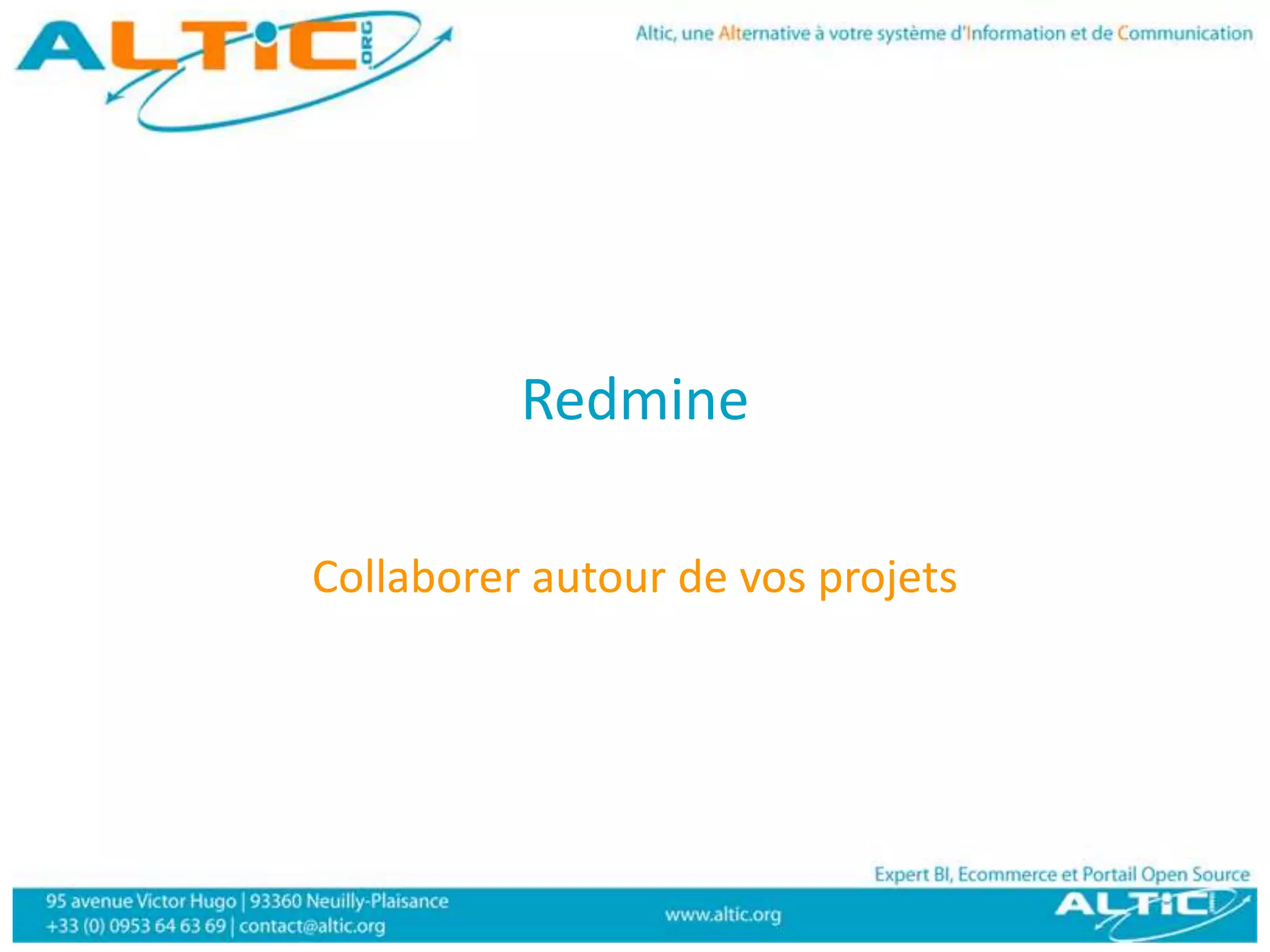 ALTIC .ORG

Altic, une Alternative à votre système d'Information et de Communication

Redmine

Collaborer autour de vos projets

Expert BI, Ecommerce et Portail Open Source

95 avenue Victor Hugo | 93360 Neuilly-Plaisance
+33 (0) 0953 64 63 69 | contact@altic.org

www.altic.org

ALTIC